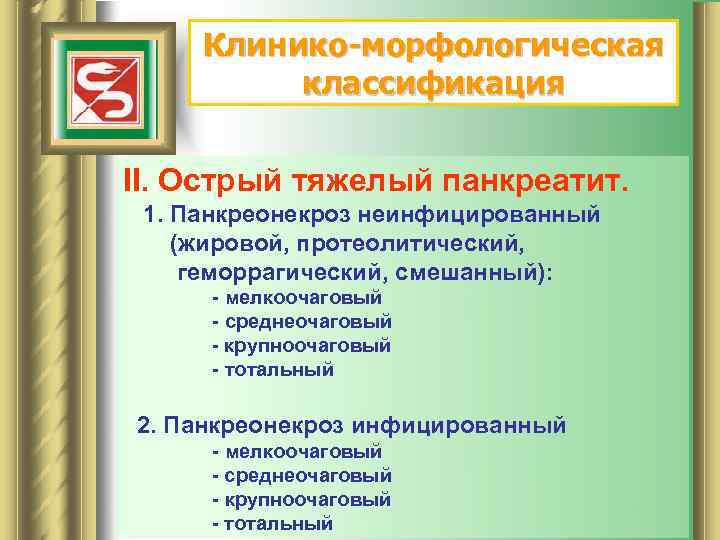 Клинико-морфологическая классификация

II. Острый тяжелый панкреатит.

1. Панкреонекроз неинфицированный (жировой, протеолитический, геморрагический, смешанный):
- мелкоочаговый
- среднеочаговый
- крупноочаговый
- тотальный

2. Панкреонекроз инфицированный
- мелкоочаговый
- среднеочаговый
- крупноочаговый
- тотальный